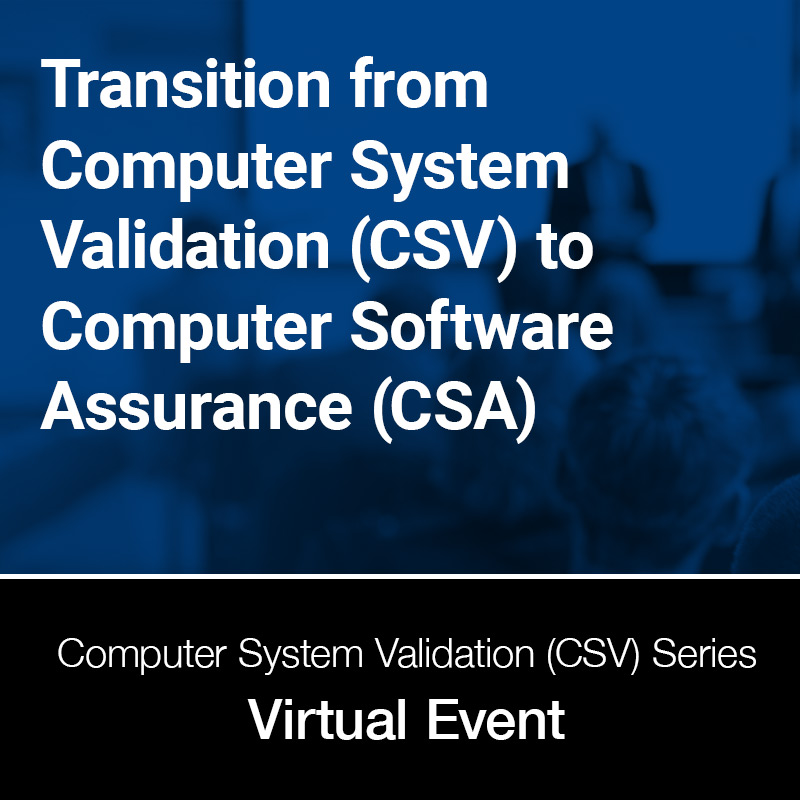 Transition from Computer System Validation (CSV) to Computer Software Assurance (CSA)

Computer System Validation (CSV) Series

Virtual Event